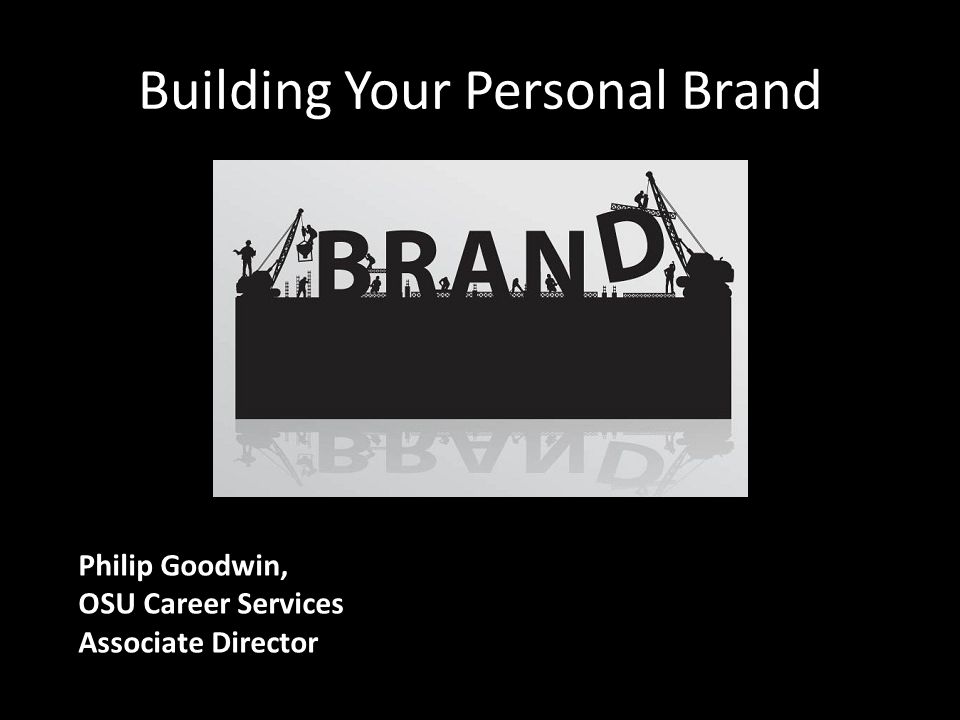 Building Your Personal Brand

BRAND

Philip Goodwin,
OSU Career Services
Associate Director